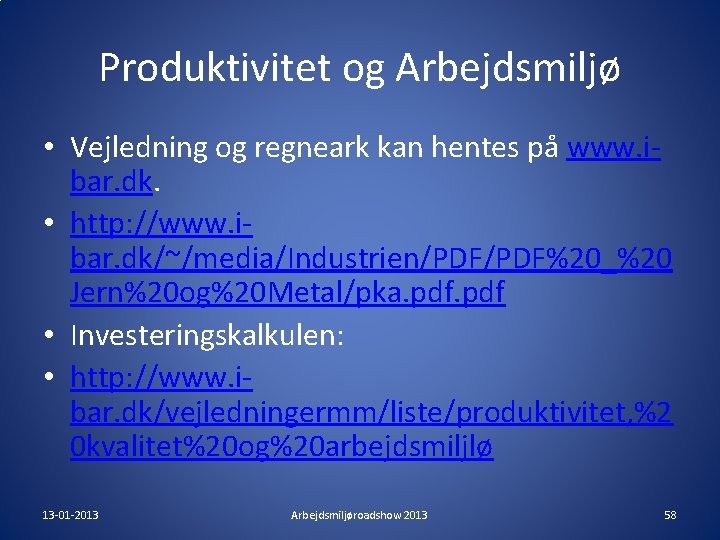 Produktivitet og Arbejdsmiljø

• Vejledning og regneark kan hentes på www.i-bar.dk.

• http://www.i-bar.dk/~/media/Industrien/PDF/PDF%20_%20Jern%20og%20Metal/pka.pdf.pdf

• Investeringskalkulen:

• http://www.i-bar.dk/vejledningermm/liste/produktivitet,%20kvalitet%20og%20arbejdsmiljlø

13-01-2013

Arbejdsmiljøroadshow 2013

58